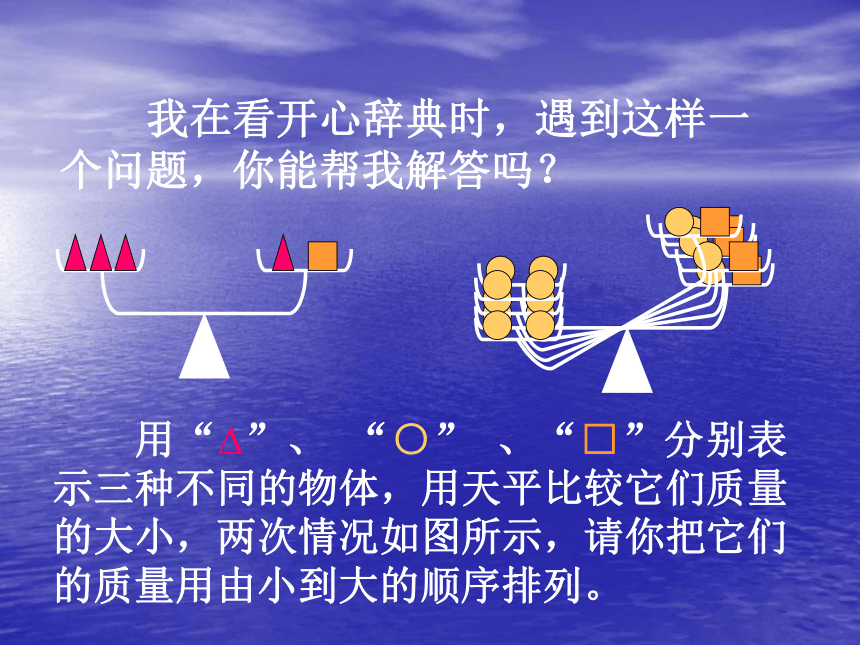 我在看开心辞典时，遇到这样一个问题，你能帮我解答吗？

用“△”、“○”、“□”分别表示三种不同的物体，用天平比较它们质量的大小，两次情况如图所示，请你把它们的质量用由小到大的顺序排列。